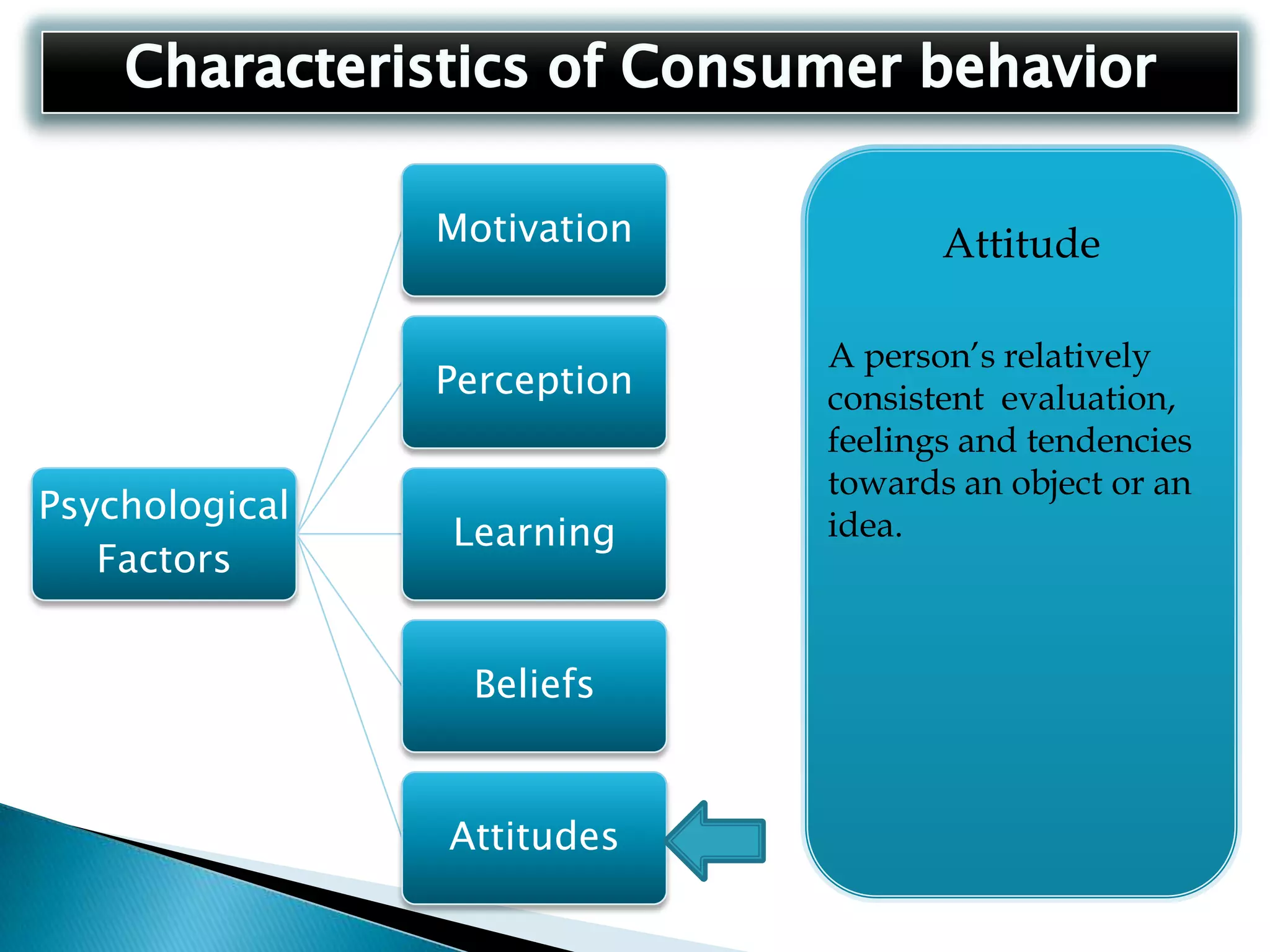 Characteristics of Consumer behavior

Psychological Factors

Motivation

Perception

Learning

Beliefs

Attitudes

Attitude

A person's relatively consistent evaluation, feelings and tendencies towards an object or an idea.